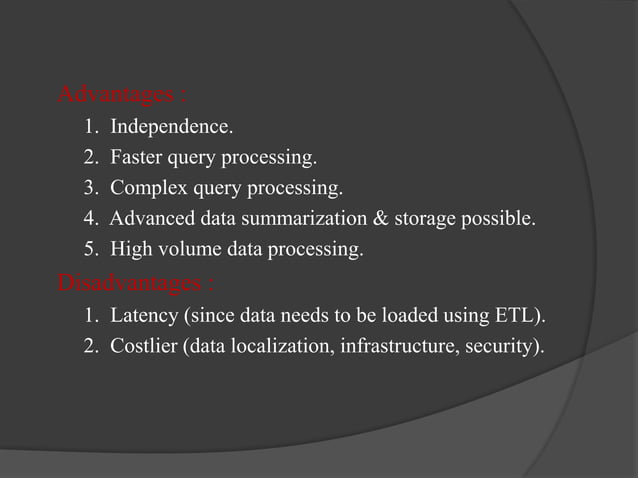 Advantages :
1. Independence.
2. Faster query processing.
3. Complex query processing.
4. Advanced data summarization & storage possible.
5. High volume data processing.

Disadvantages :
1. Latency (since data needs to be loaded using ETL).
2. Costlier (data localization, infrastructure, security).